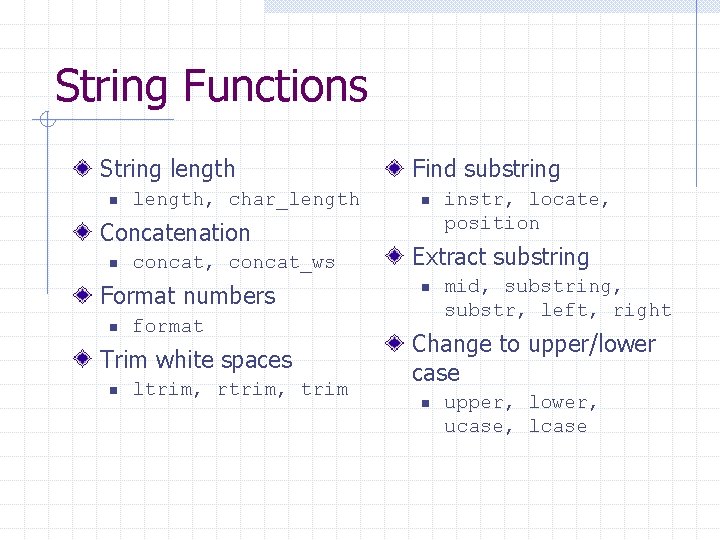 String Functions

String length
length, char_length

Concatenation
concat, concat_ws

Format numbers
format

Trim white spaces
ltrim, rtrim, trim

Find substring
instr, locate, position

Extract substring
mid, substring, substr, left, right

Change to upper/lower case
upper, lower, ucase, lcase